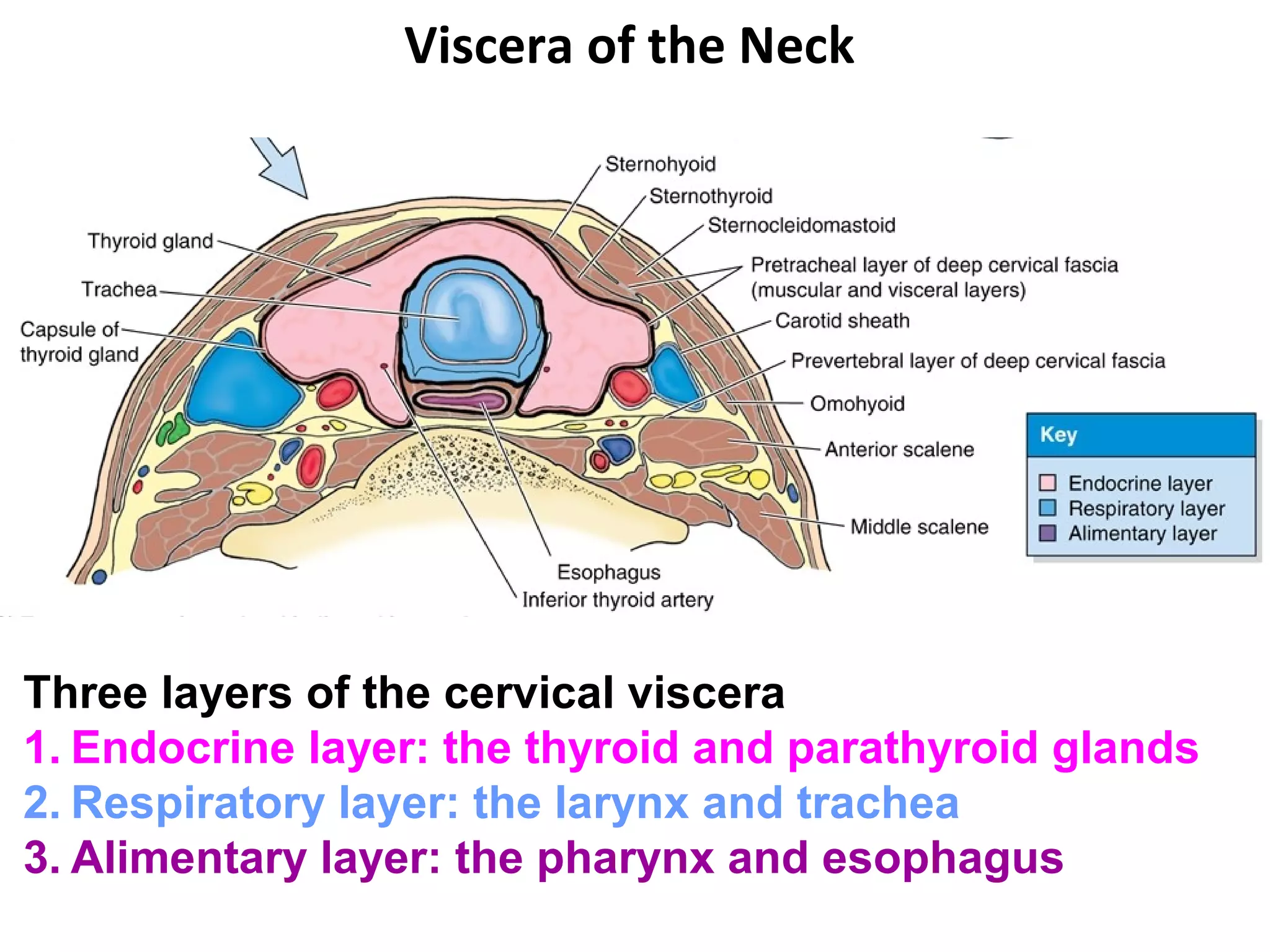 Viscera of the Neck

Thyroid gland

Trachea

Capsule of thyroid gland

Sternohyoid

Sternothyroid

Sternocleidomastoid

Pretracheal layer of deep cervical fascia (muscular and visceral layers)

Carotid sheath

Prevertebral layer of deep cervical fascia

Omohyoid

Anterior scalene

Middle scalene

Esophagus

Inferior thyroid artery

Key

Endocrine layer
Respiratory layer
Alimentary layer

Three layers of the cervical viscera
1. Endocrine layer: the thyroid and parathyroid glands
2. Respiratory layer: the larynx and trachea
3. Alimentary layer: the pharynx and esophagus